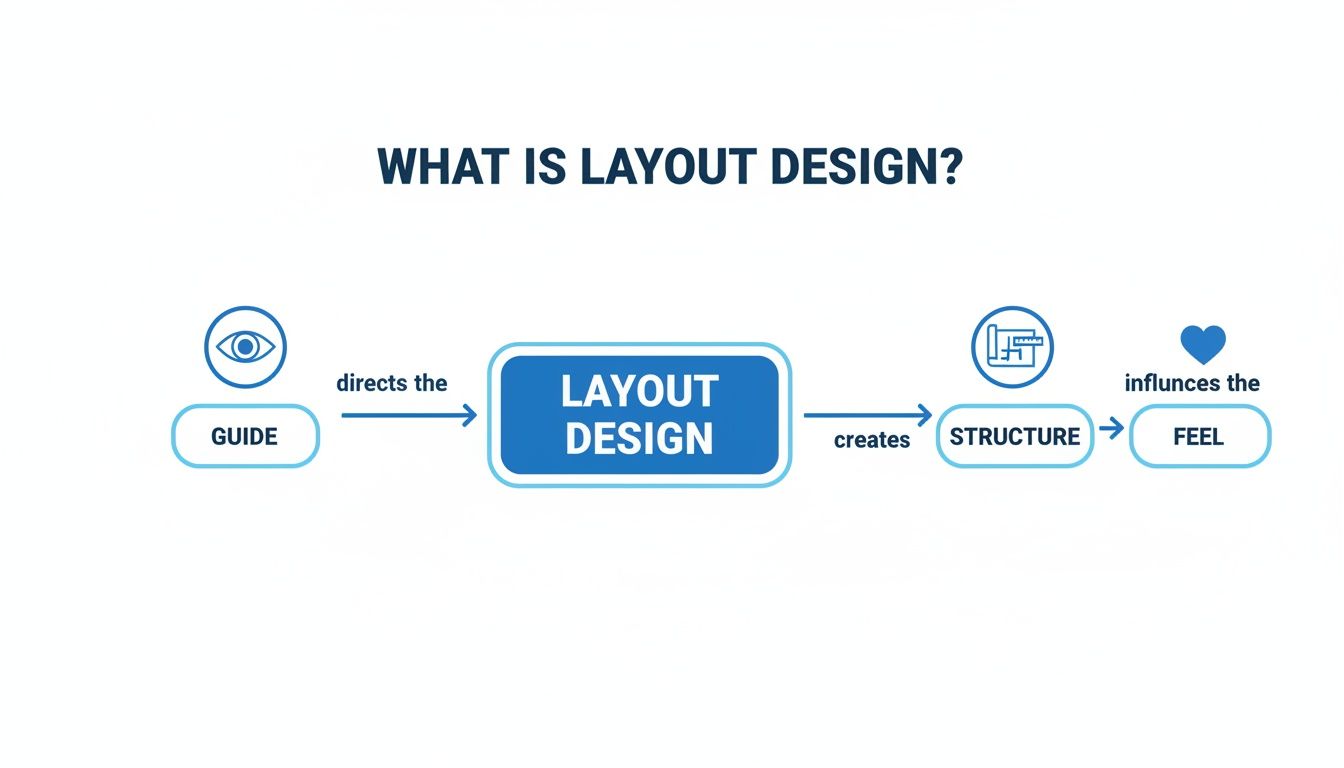 WHAT IS LAYOUT DESIGN?

GUIDE

directs the

LAYOUT DESIGN

creates

STRUCTURE

influnces the

FEEL